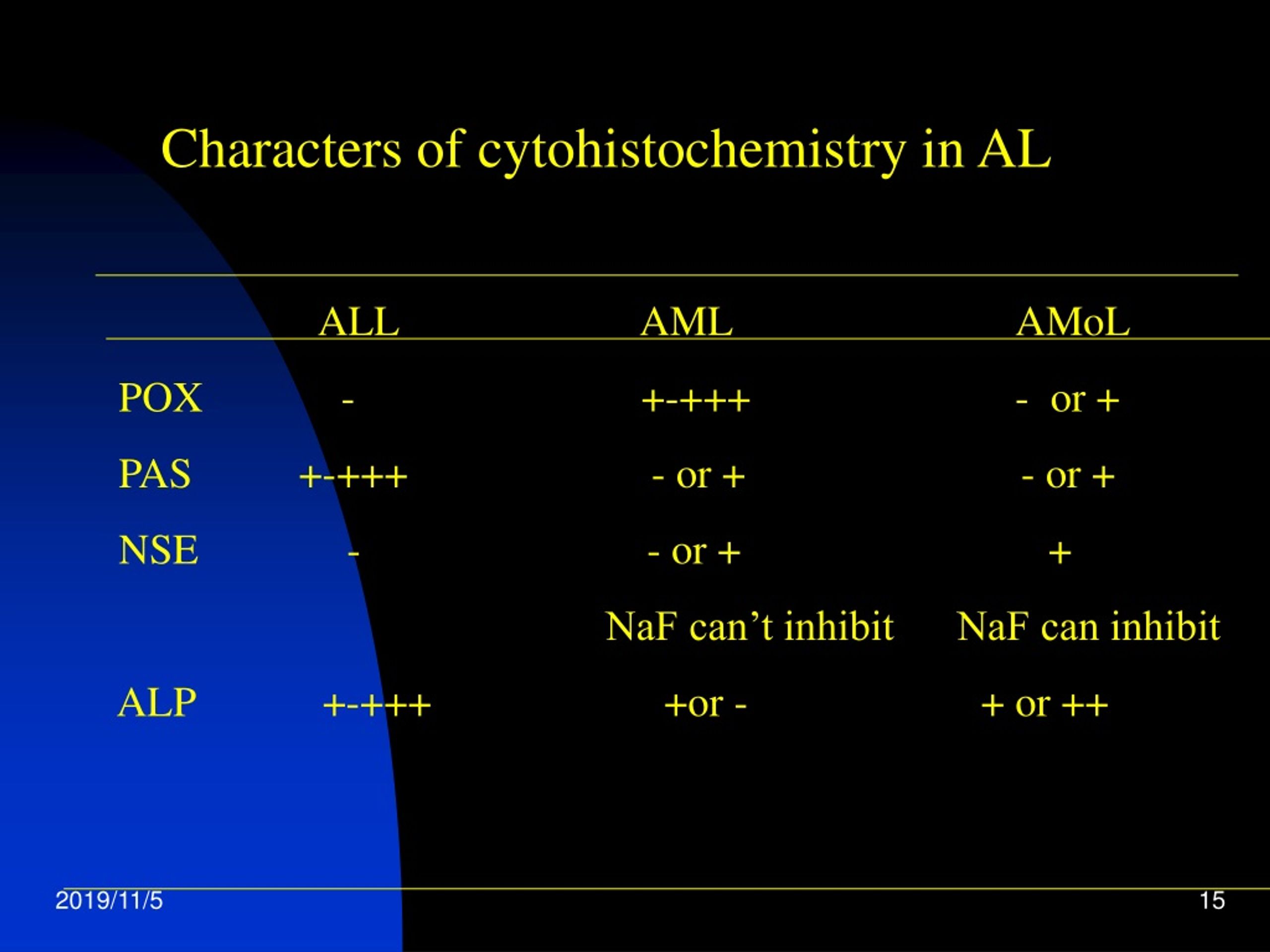 Characters of cytohistochemistry in AL

| | ALL | AML | AMoL |
|---|---|---|---|
| POX | - | +-+++ | - or + |
| PAS | +-+++ | - or + | - or + |
| NSE | - | - or + | + |
| | | NaF can’t inhibit | NaF can inhibit |
| ALP | +-+++ | +or - | + or ++ |

2019/11/5

15